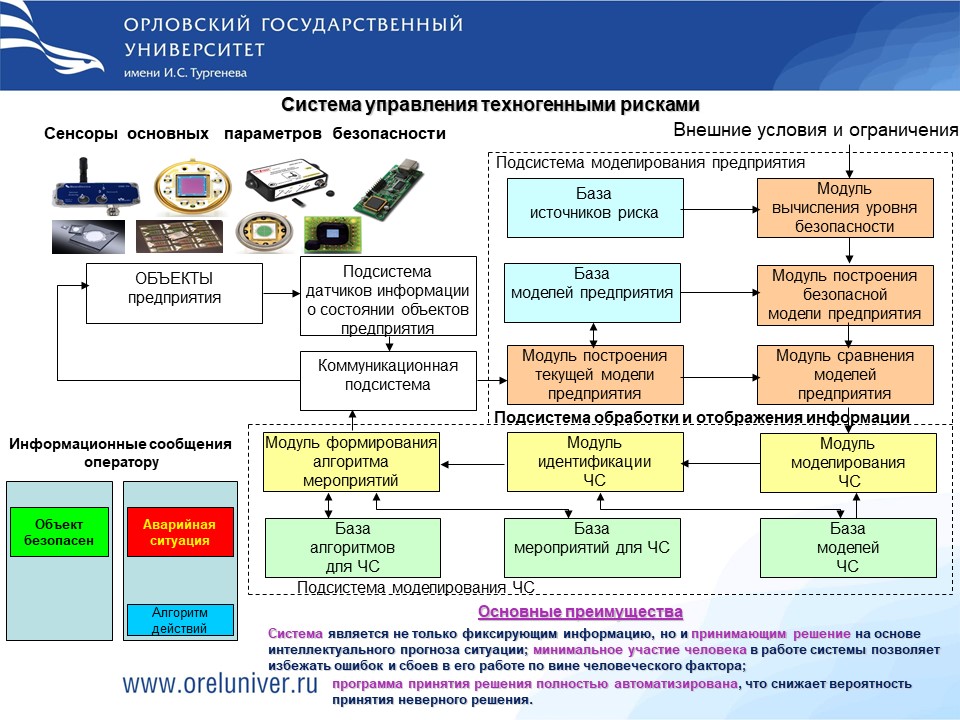 ОРЛОВСКИЙ ГОСУДАРСТВЕННЫЙ УНИВЕРСИТЕТ
имени И.С. Тургенева

Система управления техногенными рисками

Сенсоры основных параметров безопасности

Внешние условия и ограничения

Подсистема моделирования предприятия

База источников риска

Модуль вычисления уровня безопасности

ОБЪЕКТЫ предприятия

Подсистема датчиков информации о состоянии объектов предприятия

База моделей предприятия

Модуль построения безопасной модели предприятия

Коммуникационная подсистема

Модуль построения текущей модели предприятия

Модуль сравнения моделей предприятия

Подсистема обработки и отображения информации

Информационные сообщения оператору

Модуль формирования алгоритма мероприятий

Модуль идентификации ЧС

Модуль моделирования ЧС

Объект безопасен

Аварийная ситуация

Алгоритм действий

База алгоритмов для ЧС

База мероприятий для ЧС

База моделей ЧС

Подсистема моделирования ЧС

Основные преимущества

Система является не только фиксирующим информацию, но и принимающим решение на основе интеллектуального прогноза ситуации; минимальное участие человека в работе системы позволяет избежать ошибок и сбоев в его работе по вине человеческого фактора;

программа принятия решения полностью автоматизирована, что снижает вероятность принятия неверного решения.

www.oreluniver.ru